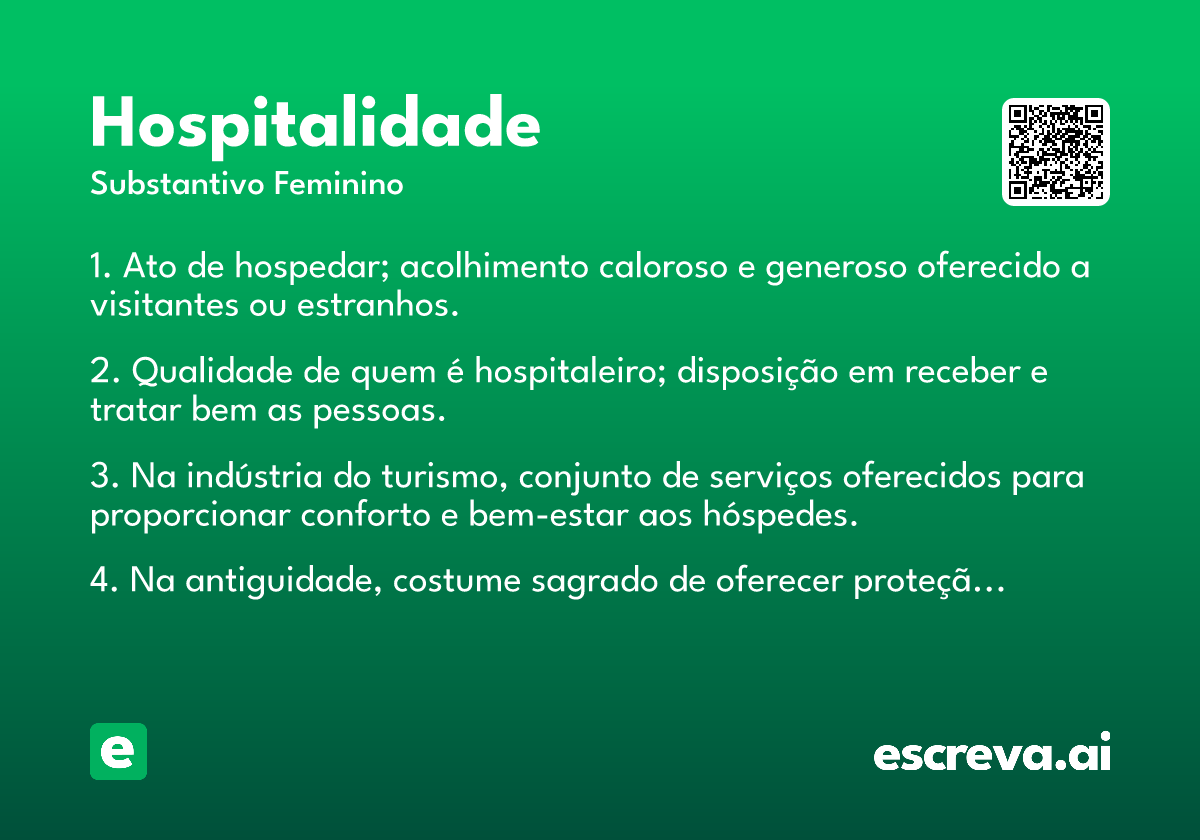 Hospitalidade
Substantivo Feminino

1. Ato de hospedar; acolhimento caloroso e generoso oferecido a visitantes ou estranhos.

2. Qualidade de quem é hospitaleiro; disposição em receber e tratar bem as pessoas.

3. Na indústria do turismo, conjunto de serviços oferecidos para proporcionar conforto e bem-estar aos hóspedes.

4. Na antiguidade, costume sagrado de oferecer proteçã...

e

escreva.ai